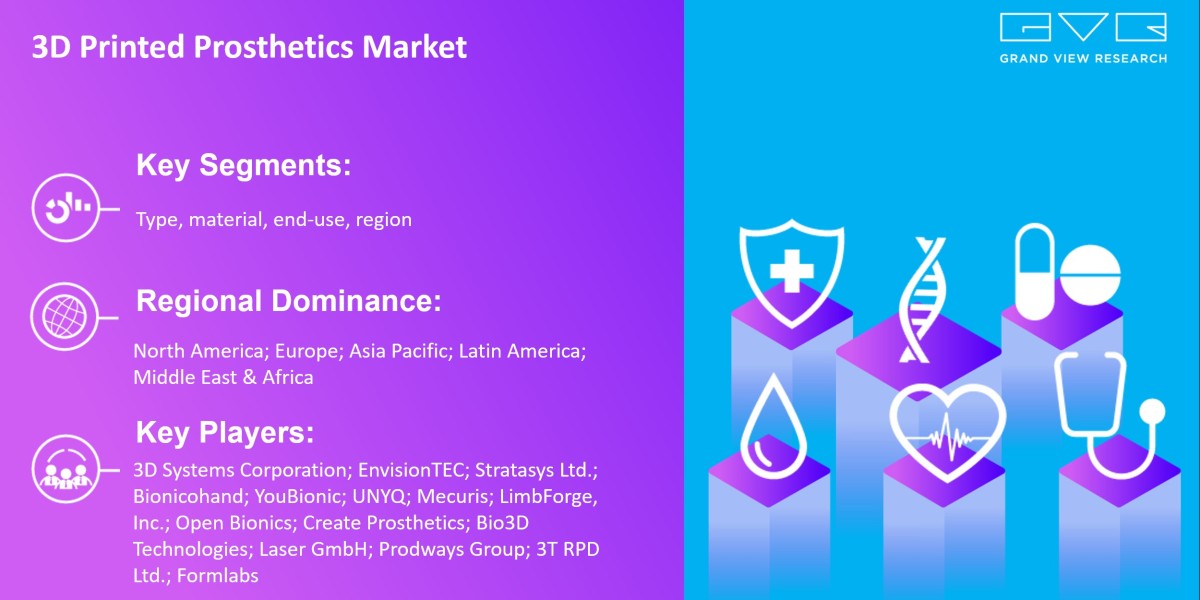 3D Printed Prosthetics Market

GRAND VIEW RESEARCH

Key Segments:

Type, material, end-use, region

Regional Dominance:

North America; Europe; Asia Pacific; Latin America; Middle East & Africa

Key Players:

3D Systems Corporation; EnvisionTEC; Stratasys Ltd.; Bionicohand; YouBionic; UNYQ; Mecuris; LimbForge, Inc.; Open Bionics; Create Prosthetics; Bio3D Technologies; Laser GmbH; Prodways Group; 3T RPD Ltd.; Formlabs